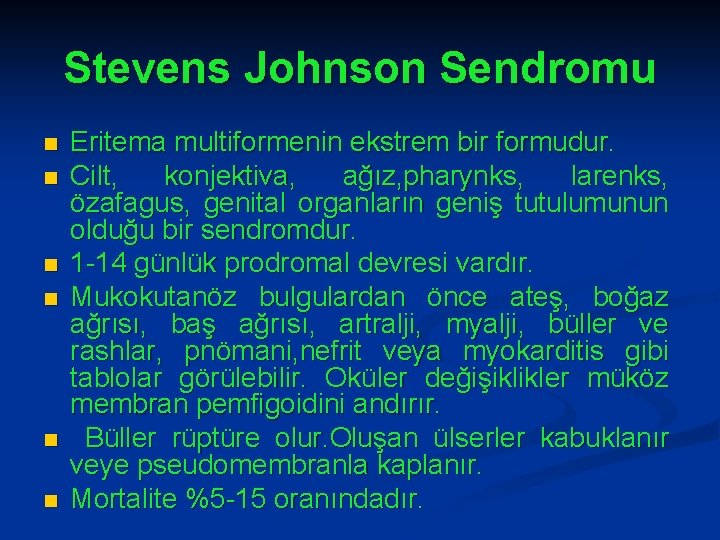 Stevens Johnson Sendromu

■ Eritema multiformenin ekstrem bir formudur.
■ Cilt, konjektiva, ağız,pharynks, larenks, özafagus, genital organların geniş tutulumunun olduğu bir sendromdur.
■ 1-14 günlük prodromal devresi vardır.
■ Mukokutanöz bulgulardan önce ateş, boğaz ağrısı, baş ağrısı, artralji, myalji, büller ve rashlar, pnömani,nefrit veya myokarditis gibi tablolar görülebilir. Oküler değişiklikler müköz membran pemfigoidini andırır.
■ Büller rüptüre olur.Oluşan ülserler kabuklanır veye pseudomembranla kaplanır.
■ Mortalite %5-15 oranındadır.